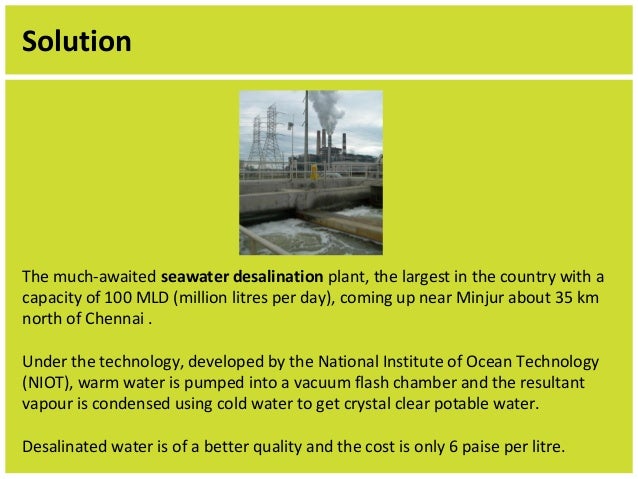 Solution

The much-awaited seawater desalination plant, the largest in the country with a capacity of 100 MLD (million litres per day), coming up near Minjur about 35 km north of Chennai .

Under the technology, developed by the National Institute of Ocean Technology (NIOT), warm water is pumped into a vacuum flash chamber and the resultant vapour is condensed using cold water to get crystal clear potable water.

Desalinated water is of a better quality and the cost is only 6 paise per litre.